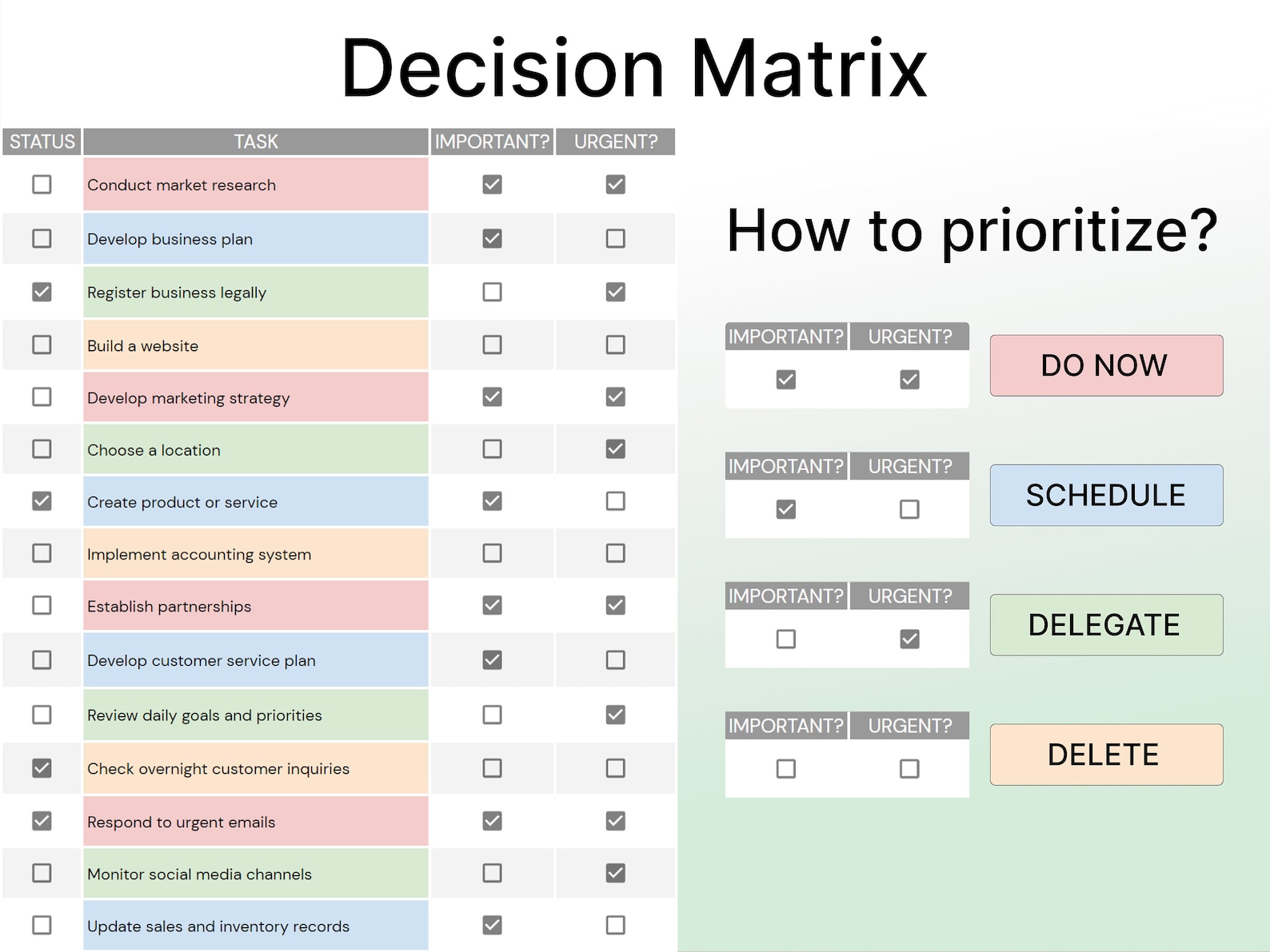 Decision Matrix

| STATUS | TASK | IMPORTANT? | URGENT? |
|---|---|---|---|
| ☐ | Conduct market research | ☑ | ☑ |
| ☐ | Develop business plan | ☑ | ☐ |
| ☑ | Register business legally | ☐ | ☑ |
| ☐ | Build a website | ☐ | ☐ |
| ☐ | Develop marketing strategy | ☑ | ☑ |
| ☐ | Choose a location | ☐ | ☑ |
| ☑ | Create product or service | ☑ | ☐ |
| ☐ | Implement accounting system | ☐ | ☐ |
| ☐ | Establish partnerships | ☑ | ☑ |
| ☐ | Develop customer service plan | ☑ | ☐ |
| ☐ | Review daily goals and priorities | ☐ | ☑ |
| ☑ | Check overnight customer inquiries | ☐ | ☐ |
| ☑ | Respond to urgent emails | ☑ | ☑ |
| ☐ | Monitor social media channels | ☐ | ☑ |
| ☐ | Update sales and inventory records | ☑ | ☐ |

How to prioritize?

| IMPORTANT? | URGENT? |
|---|---|
| ☑ | ☑ |

DO NOW

| IMPORTANT? | URGENT? |
|---|---|
| ☑ | ☐ |

SCHEDULE

| IMPORTANT? | URGENT? |
|---|---|
| ☐ | ☑ |

DELEGATE

| IMPORTANT? | URGENT? |
|---|---|
| ☐ | ☐ |

DELETE